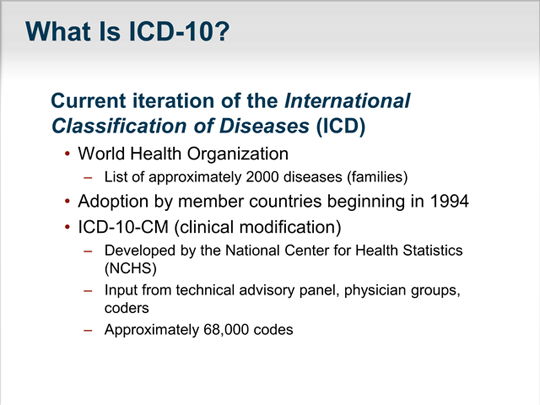 What Is ICD-10?

Current iteration of the International Classification of Diseases (ICD)

• World Health Organization
– List of approximately 2000 diseases (families)
• Adoption by member countries beginning in 1994
• ICD-10-CM (clinical modification)
– Developed by the National Center for Health Statistics (NCHS)
– Input from technical advisory panel, physician groups, coders
– Approximately 68,000 codes